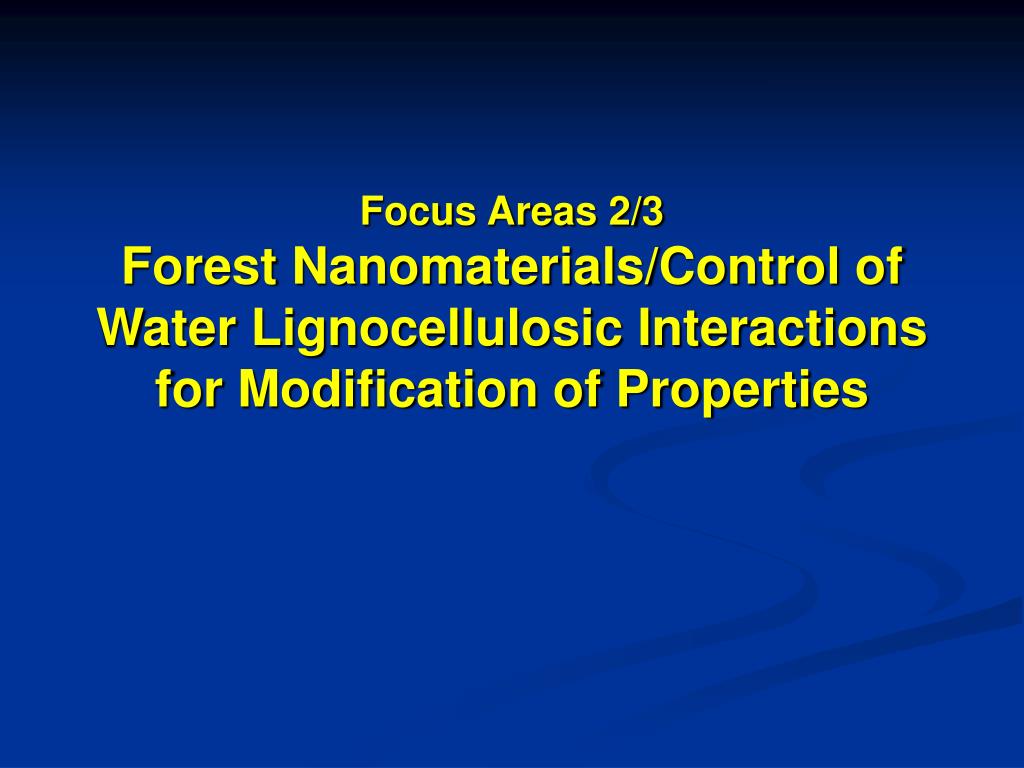 Focus Areas 2/3
Forest Nanomaterials/Control of Water Lignocellulosic Interactions for Modification of Properties